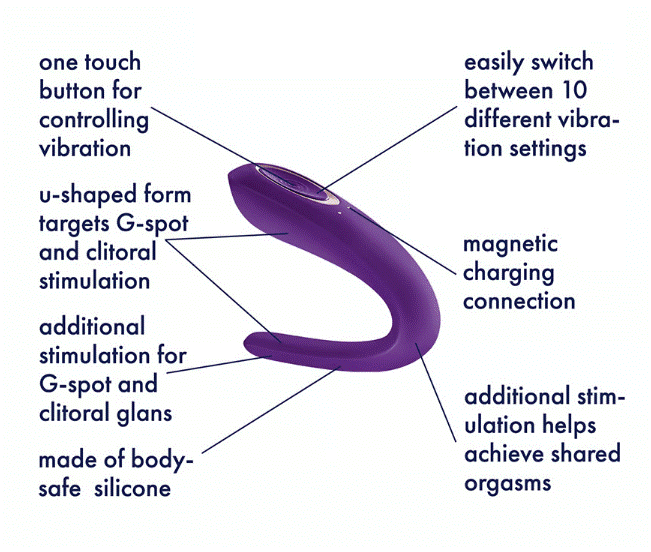 one touch button for controlling vibration

u-shaped form targets G-spot and clitoral stimulation

additional stimulation for G-spot and clitoral glans

made of body-safe silicone

easily switch between 10 different vibration settings

magnetic charging connection

additional stimulation helps achieve shared orgasms